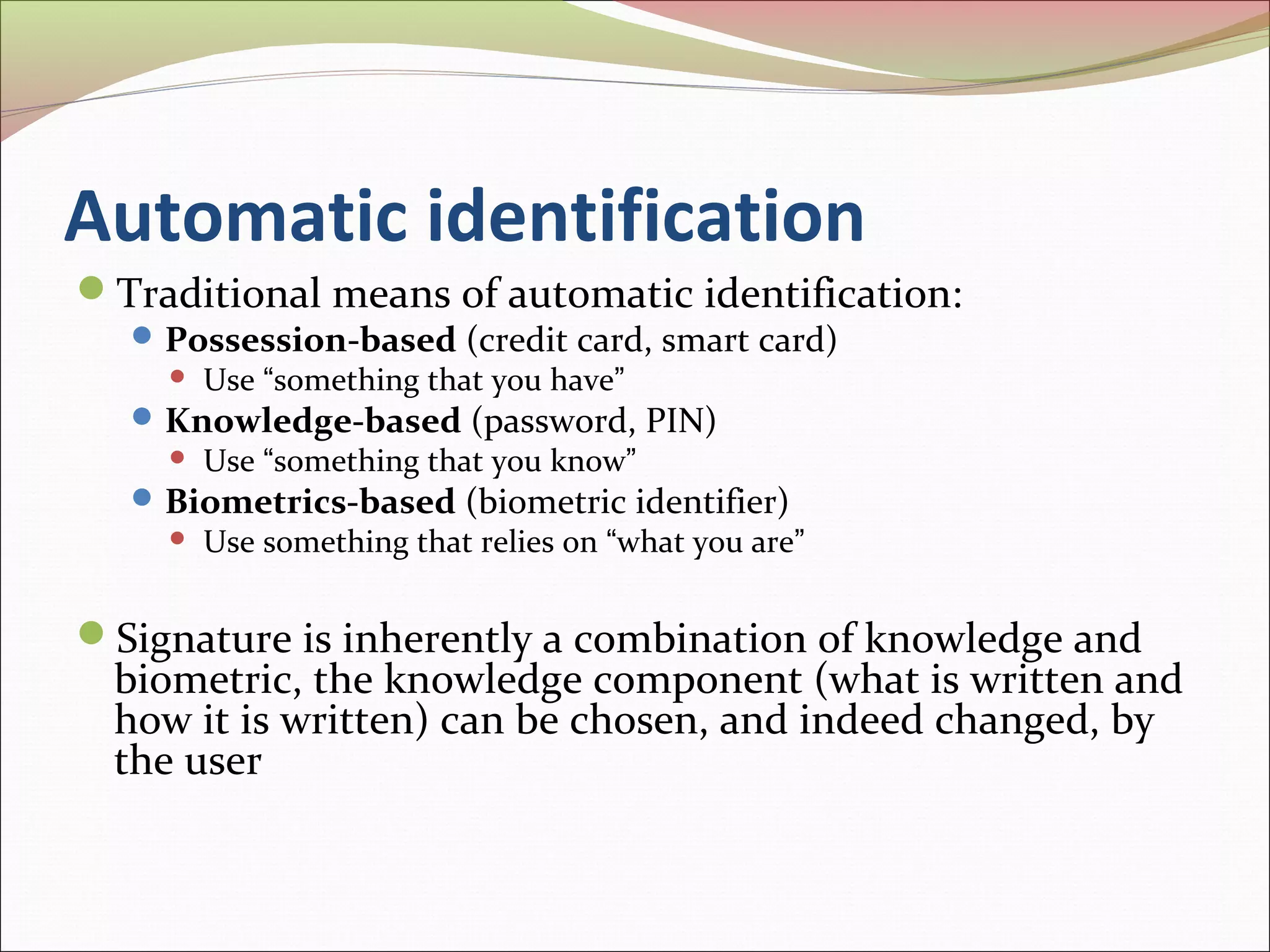 Automatic identification

Traditional means of automatic identification:

Possession-based (credit card, smart card)

Use “something that you have”

Knowledge-based (password, PIN)

Use “something that you know”

Biometrics-based (biometric identifier)

Use something that relies on “what you are”

Signature is inherently a combination of knowledge and biometric, the knowledge component (what is written and how it is written) can be chosen, and indeed changed, by the user